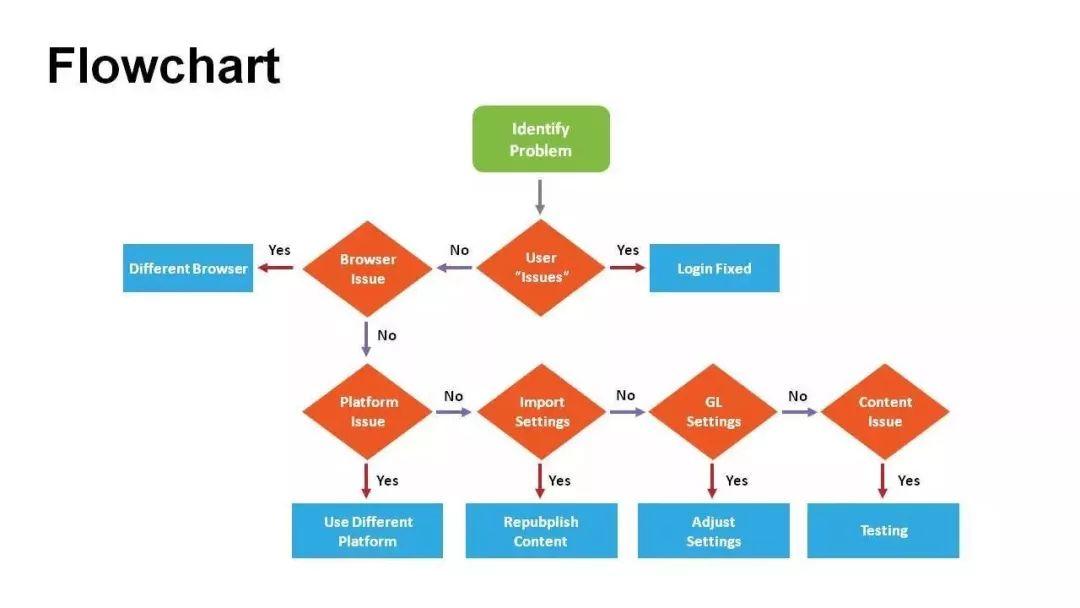 Flowchart

Identify Problem

Different Browser

Yes

Browser Issue

No

User "Issues"

Yes

Login Fixed

No

Platform Issue

No

Import Settings

No

GL Settings

No

Content Issue

Yes

Yes

Yes

Yes

Use Different Platform

Repubplish Content

Adjust Settings

Testing